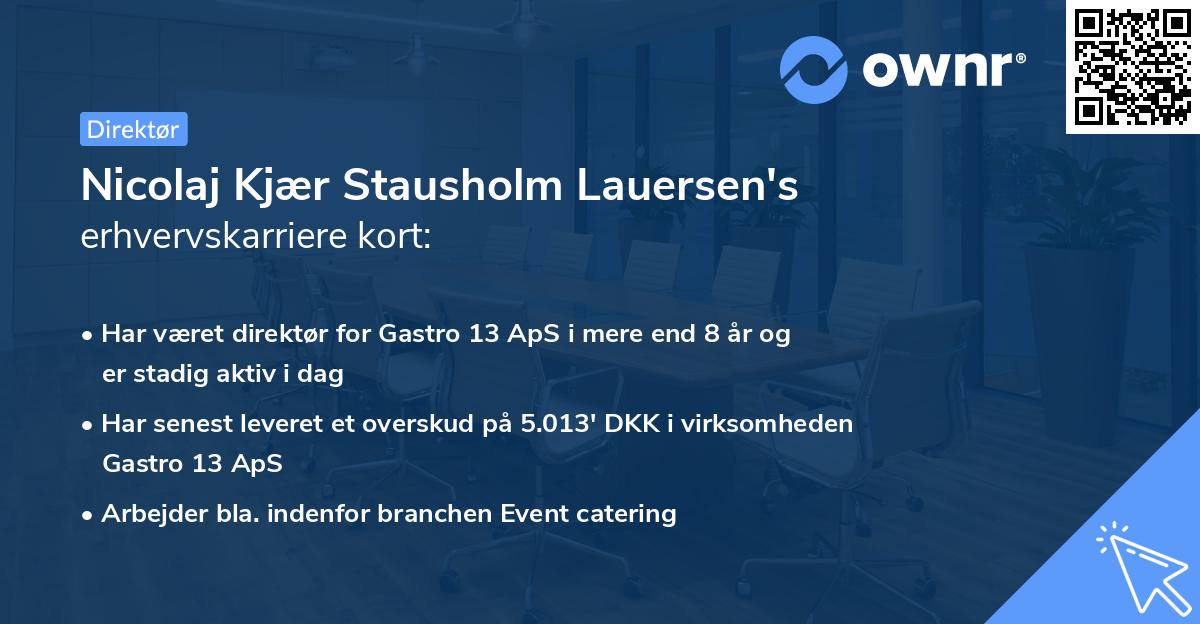 ownr®

Direktør

Nicolaj Kjær Stausholm Lauersen's
erhvervskarriere kort:

• Har været direktør for Gastro 13 ApS i mere end 8 år og er stadig aktiv i dag

• Har senest leveret et overskud på 5.013' DKK i virksomheden Gastro 13 ApS

• Arbejder bla. indenfor branchen Event catering